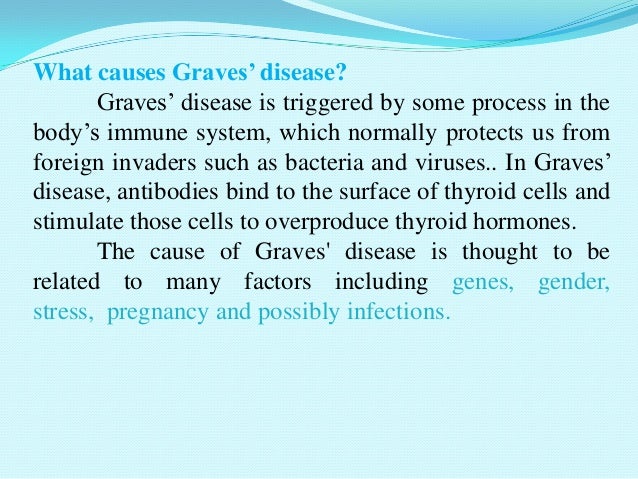 What causes Graves’ disease?

Graves’ disease is triggered by some process in the body’s immune system, which normally protects us from foreign invaders such as bacteria and viruses.. In Graves’ disease, antibodies bind to the surface of thyroid cells and stimulate those cells to overproduce thyroid hormones.

The cause of Graves' disease is thought to be related to many factors including genes, gender, stress, pregnancy and possibly infections.